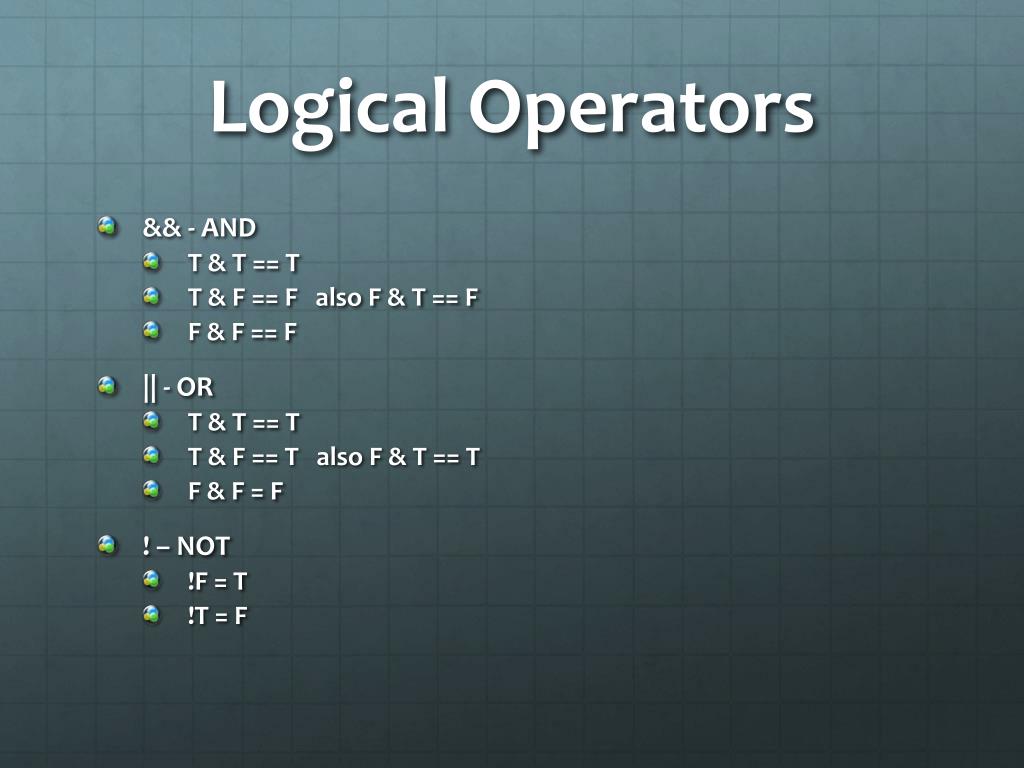 Logical Operators

&& - AND
T & T == T
T & F == F also F & T == F
F & F == F

|| - OR
T & T == T
T & F == T also F & T == T
F & F = F

! – NOT
!F = T
!T = F